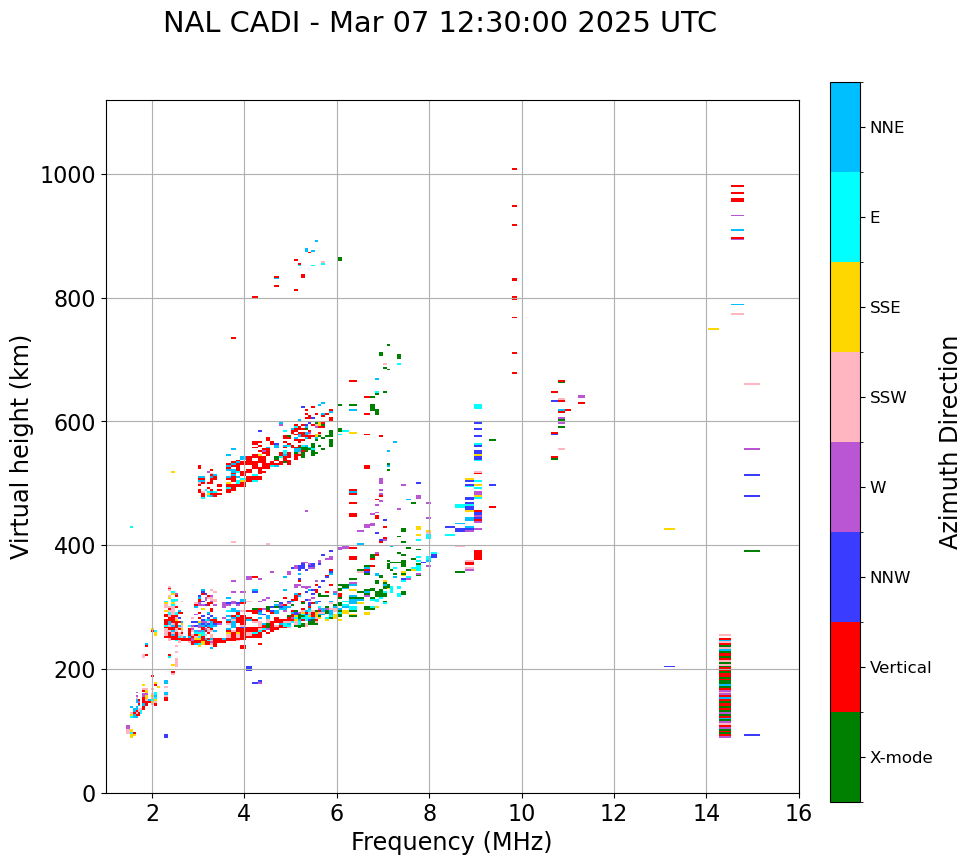 NAL CADI - Mar 07 12:30:00 2025 UTC

Virtual height (km)

1000
800
600
400
200
0

2
4
6
8
10
12
14
16

Frequency (MHz)

NNE
E
SSE
SSW
W
NNW
Vertical
X-mode

Azimuth Direction